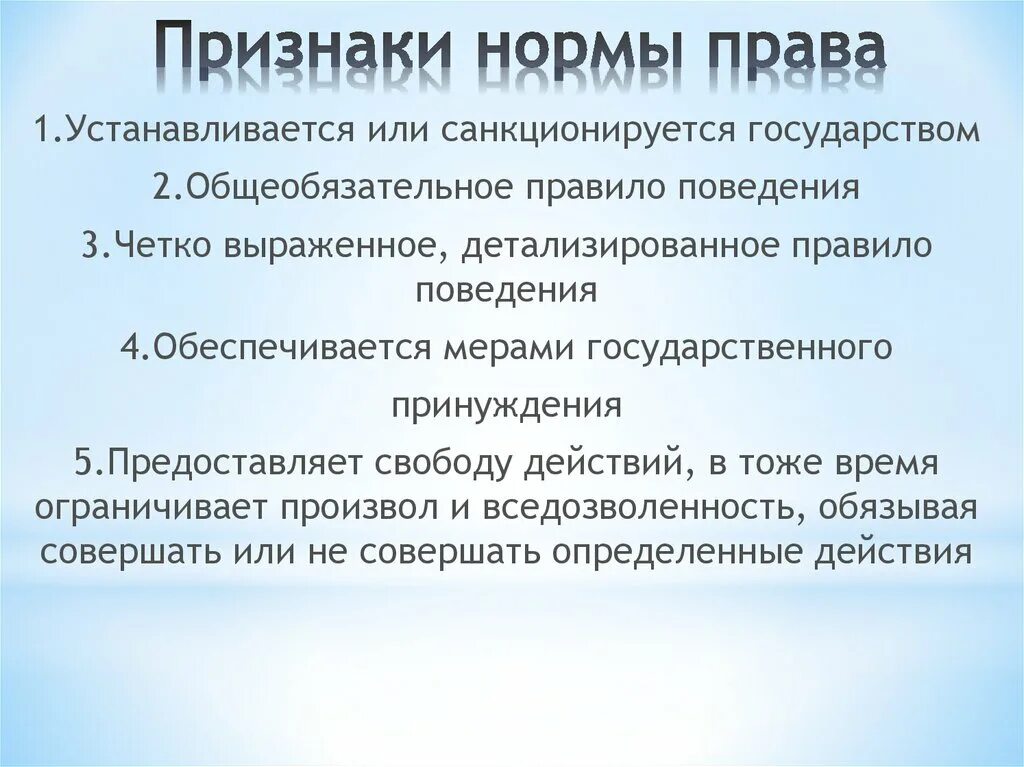 Признаки нормы права

1.Устанавливается или санкционируется государством

2.Общеобязательное правило поведения

3.Четко выраженное, детализированное правило поведения

4.Обеспечивается мерами государственного принуждения

5.Предоставляет свободу действий, в тоже время ограничивает произвол и вседозволенность, обязывая совершать или не совершать определенные действия